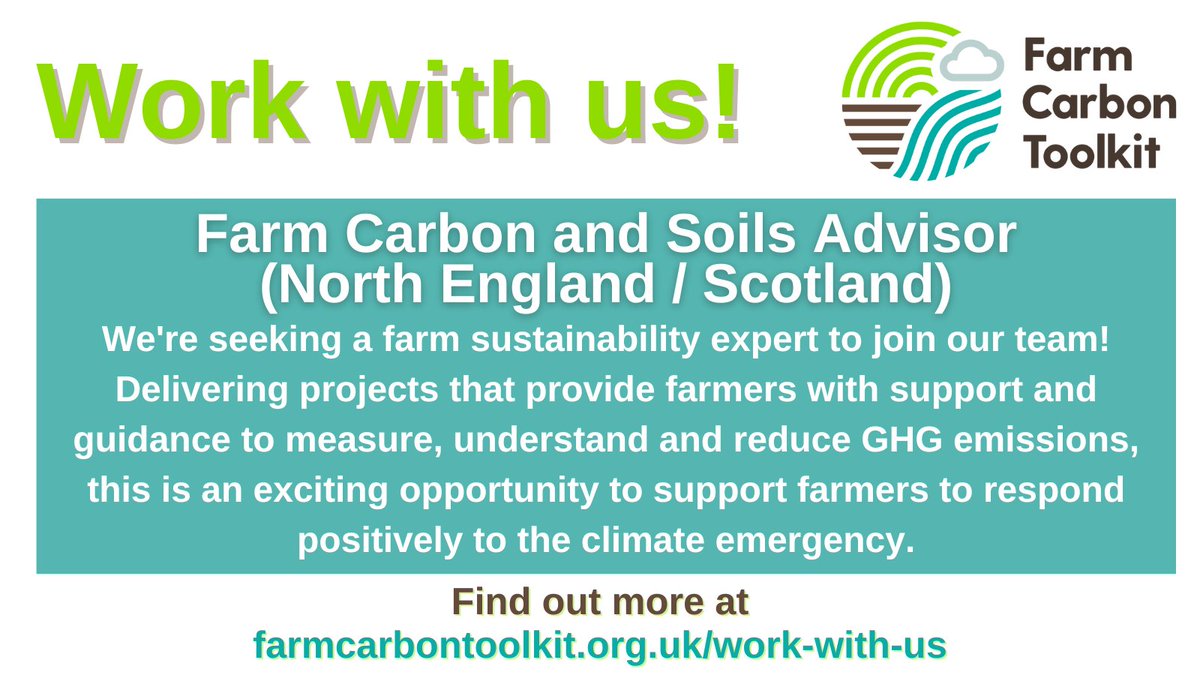 Work with us!

Farm Carbon Toolkit

Farm Carbon and Soils Advisor (North England / Scotland)

We're seeking a farm sustainability expert to join our team! Delivering projects that provide farmers with support and guidance to measure, understand and reduce GHG emissions, this is an exciting opportunity to support farmers to respond positively to the climate emergency.

Find out more at
farmcarbontoolkit.org.uk/work-with-us